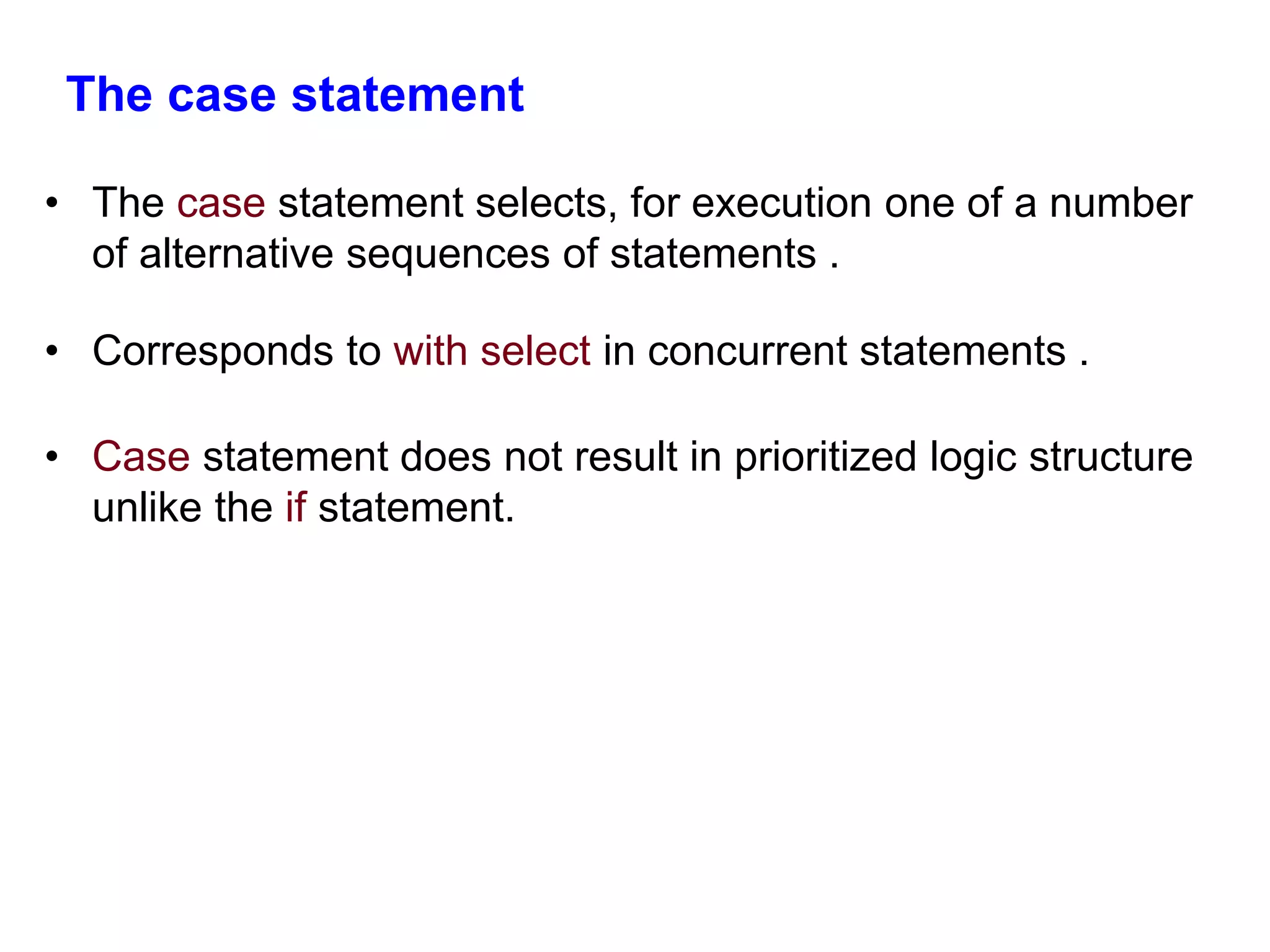 The case statement

• The case statement selects, for execution one of a number of alternative sequences of statements .

• Corresponds to with select in concurrent statements .

• Case statement does not result in prioritized logic structure unlike the if statement.